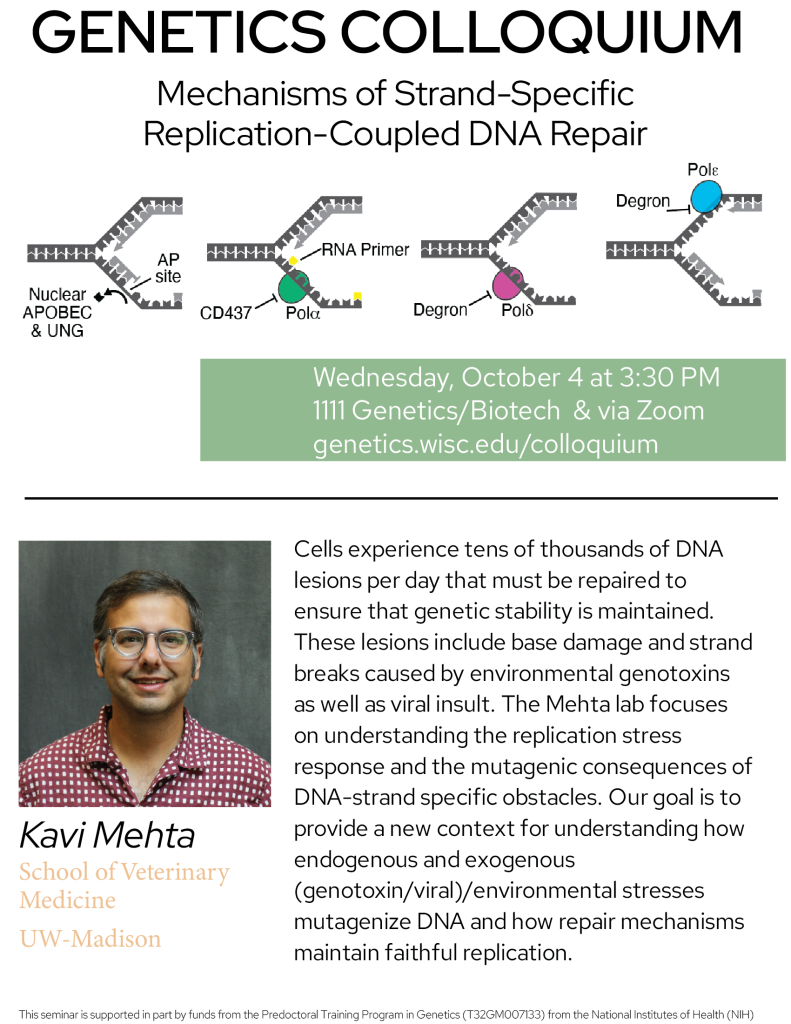 GENETICS COLLOQUIUM

Mechanisms of Strand-Specific Replication-Coupled DNA Repair

AP site

Nuclear APOBEC & UNG

RNA Primer

CD437

Polα

Degron

Polδ

Polε

Degron

Wednesday, October 4 at 3:30 PM
1111 Genetics/Biotech & via Zoom
genetics.wisc.edu/colloquium

Kavi Mehta
School of Veterinary Medicine
UW-Madison

Cells experience tens of thousands of DNA lesions per day that must be repaired to ensure that genetic stability is maintained. These lesions include base damage and strand breaks caused by environmental genotoxins as well as viral insult. The Mehta lab focuses on understanding the replication stress response and the mutagenic consequences of DNA-strand specific obstacles. Our goal is to provide a new context for understanding how endogenous and exogenous (genotoxin/viral)/environmental stresses mutagenize DNA and how repair mechanisms maintain faithful replication.

This seminar is supported in part by funds from the Predoctoral Training Program in Genetics (T32GM007133) from the National Institutes of Health (NIH)